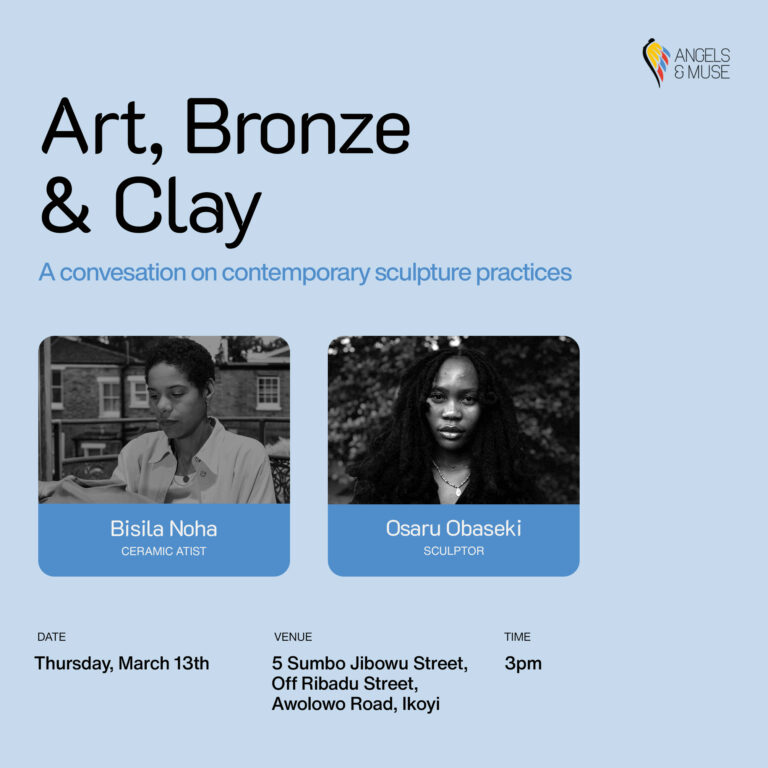 ANGELS & MUSE

Art, Bronze & Clay

A convesation on contemporary sculpture practices

Bisila Noha
CERAMIC ATIST

Osaru Obaseki
SCULPTOR

DATE
Thursday, March 13th

VENUE
5 Sumbo Jibowu Street, Off Ribadu Street, Awolowo Road, Ikoyi

TIME
3pm